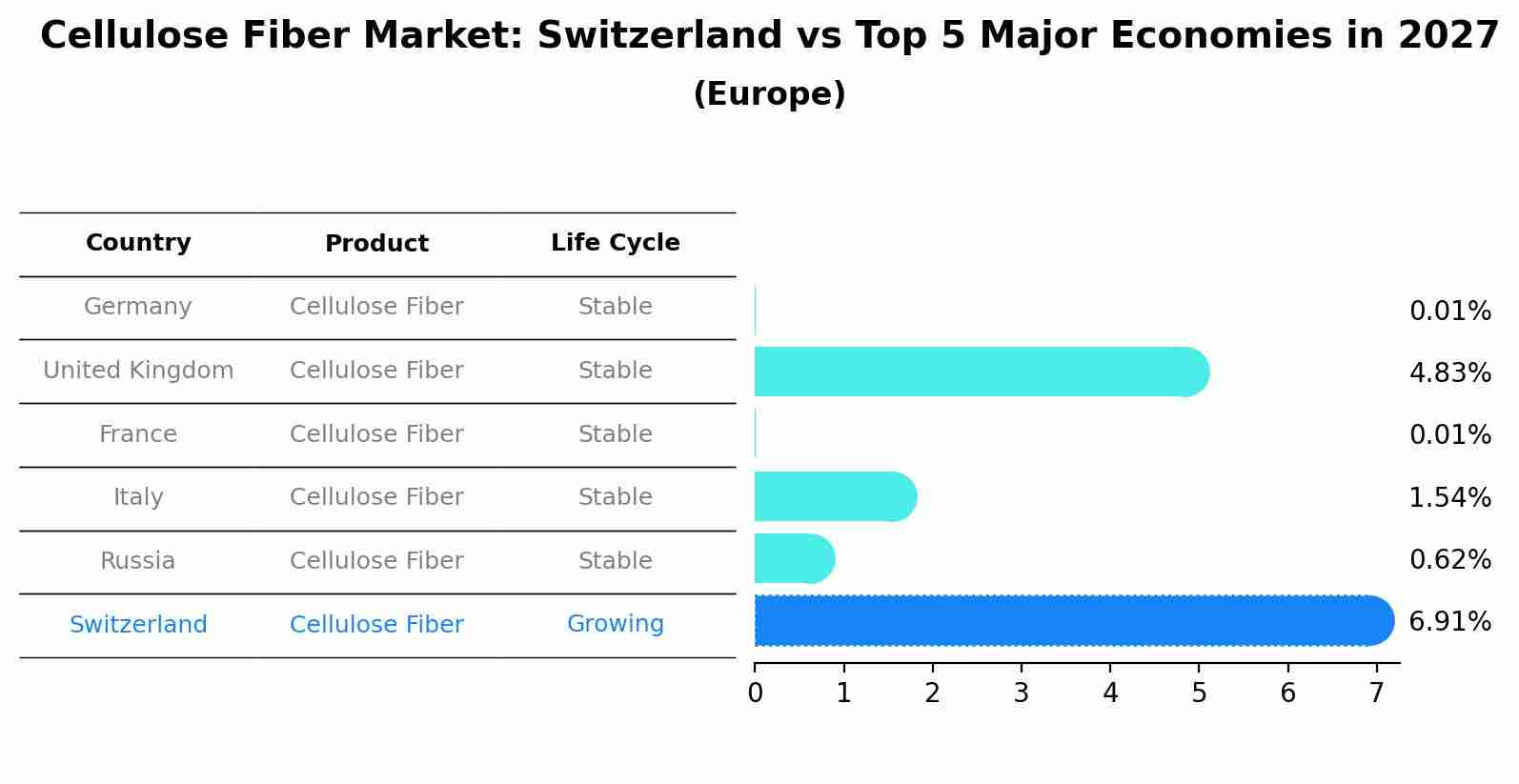 Cellulose Fiber Market: Switzerland vs Top 5 Major Economies in 2027
(Europe)

| Country | Product | Life Cycle |
|---|---|---|
| Germany | Cellulose Fiber | Stable |
| United Kingdom | Cellulose Fiber | Stable |
| France | Cellulose Fiber | Stable |
| Italy | Cellulose Fiber | Stable |
| Russia | Cellulose Fiber | Stable |
| Switzerland | Cellulose Fiber | Growing |

0.01%
4.83%
0.01%
1.54%
0.62%
6.91%

0 1 2 3 4 5 6 7